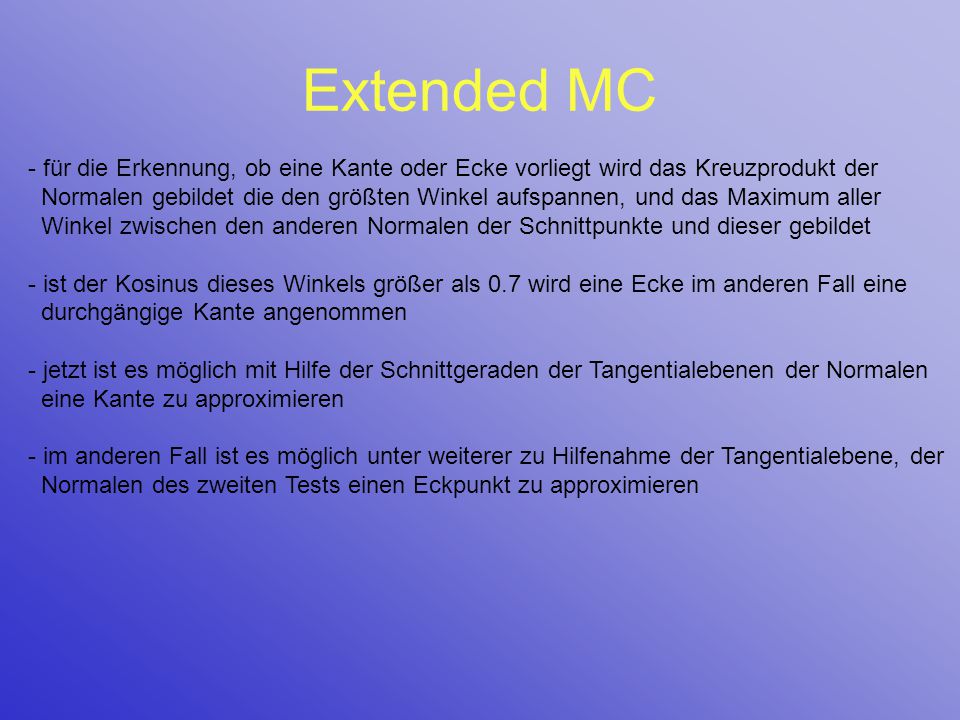 Extended MC

- für die Erkennung, ob eine Kante oder Ecke vorliegt wird das Kreuzprodukt der Normalen gebildet die den größten Winkel aufspannen, und das Maximum aller Winkel zwischen den anderen Normalen der Schnittpunkte und dieser gebildet

- ist der Kosinus dieses Winkels größer als 0.7 wird eine Ecke im anderen Fall eine durchgängige Kante angenommen

- jetzt ist es möglich mit Hilfe der Schnittgeraden der Tangentialebenen der Normalen eine Kante zu approximieren

- im anderen Fall ist es möglich unter weiterer zu Hilfenahme der Tangentialebene, der Normalen des zweiten Tests einen Eckpunkt zu approximieren